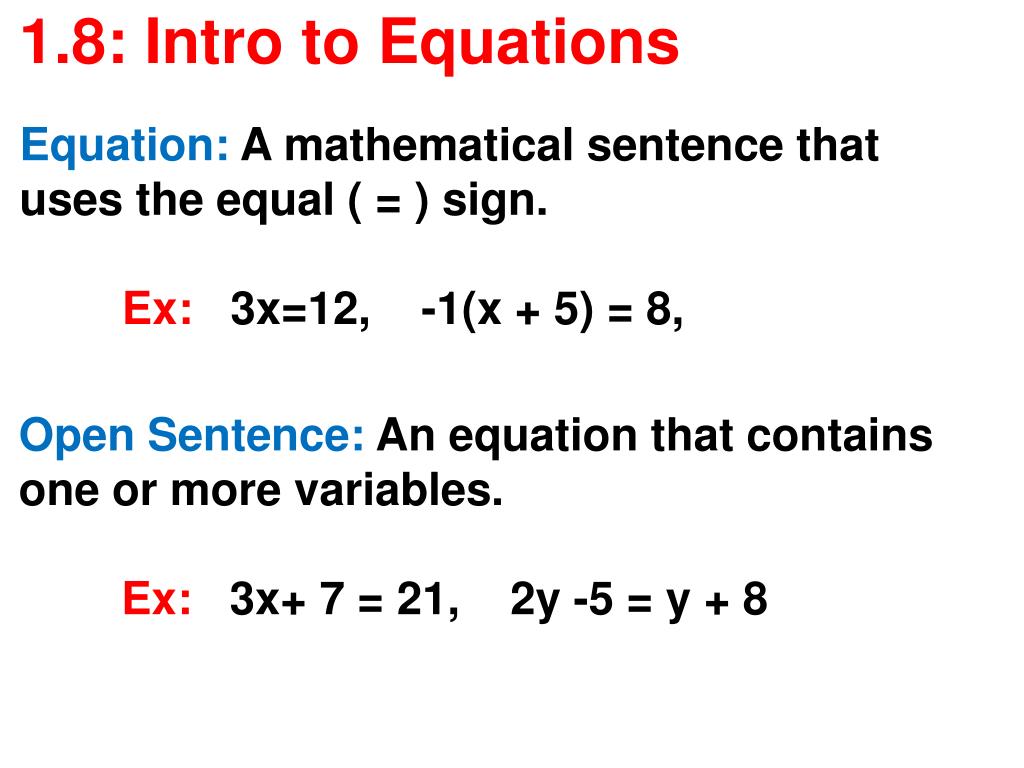 1.8: Intro to Equations

Equation: A mathematical sentence that uses the equal ( = ) sign.

Ex: $3x=12$, $-1(x + 5) = 8$,

Open Sentence: An equation that contains one or more variables.

Ex: $3x+ 7 = 21$, $2y -5 = y + 8$